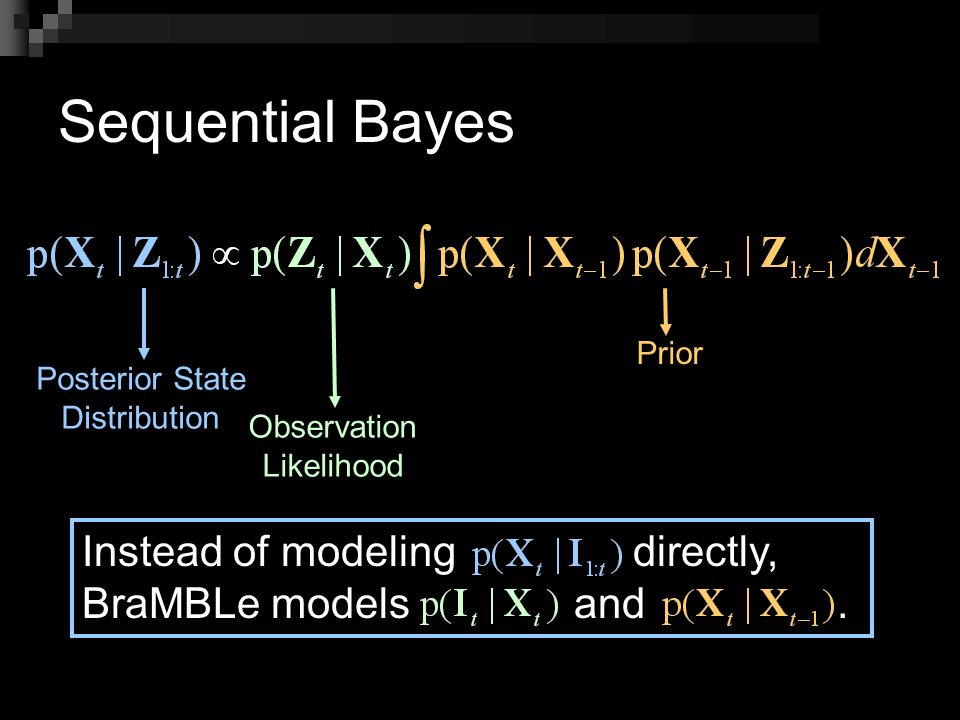 Sequential Bayes

$p(\mathbf{X}_t \mid \mathbf{Z}_{1:t}) \propto p(\mathbf{Z}_t \mid \mathbf{X}_t) \int p(\mathbf{X}_t \mid \mathbf{X}_{t-1})\, p(\mathbf{X}_{t-1} \mid \mathbf{Z}_{1:t-1})\, d\mathbf{X}_{t-1}$

Posterior State Distribution

Observation Likelihood

Prior

Instead of modeling $p(\mathbf{X}_t \mid \mathbf{I}_{1:t})$ directly, BraMBLe models $p(\mathbf{I}_t \mid \mathbf{X}_t)$ and $p(\mathbf{X}_t \mid \mathbf{X}_{t-1})$.